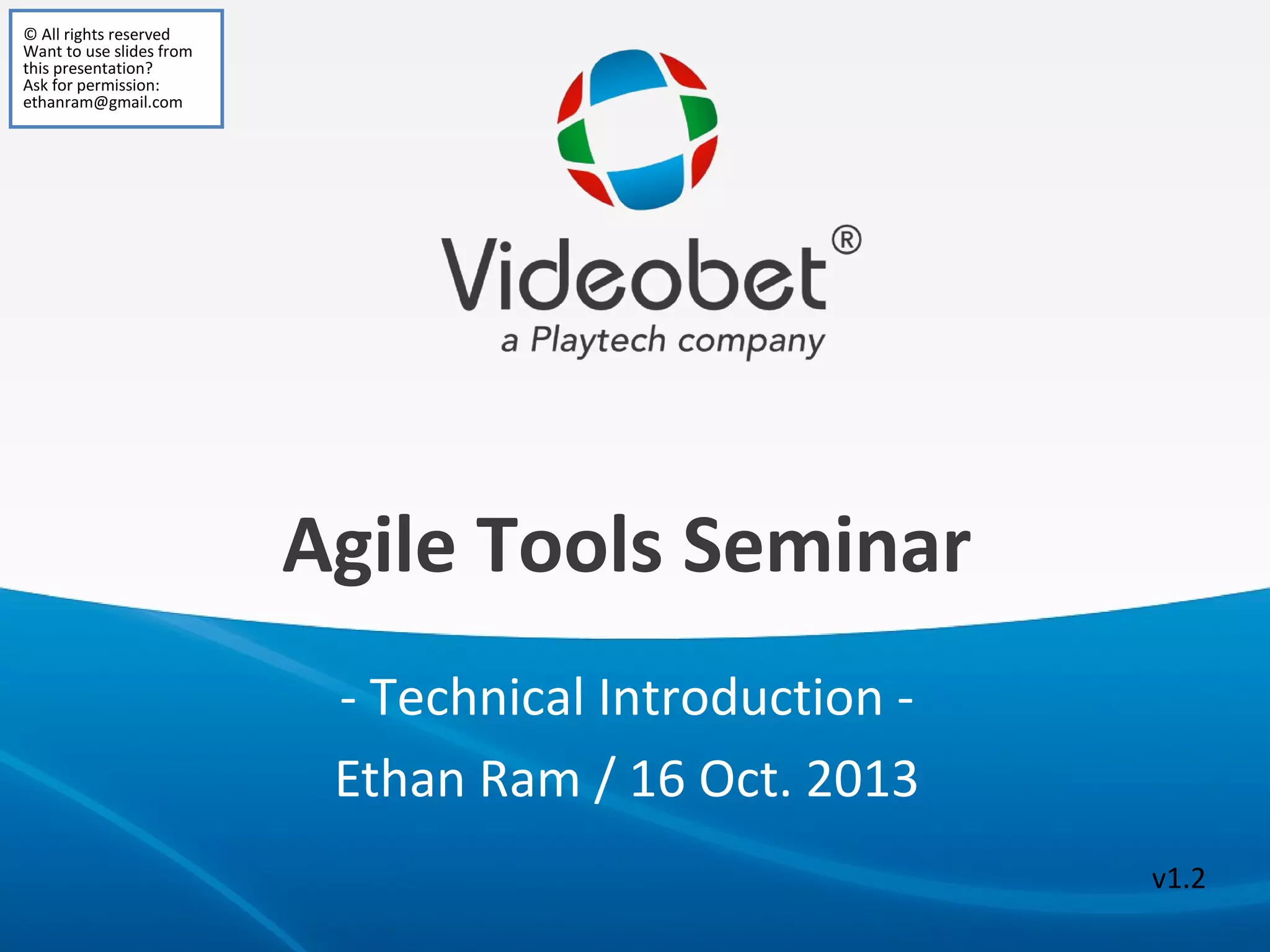 © All rights reserved
Want to use slides from this presentation?
Ask for permission:
ethanram@gmail.com

Videobet®
a Playtech company

Agile Tools Seminar

- Technical Introduction -

Ethan Ram / 16 Oct. 2013

v1.2